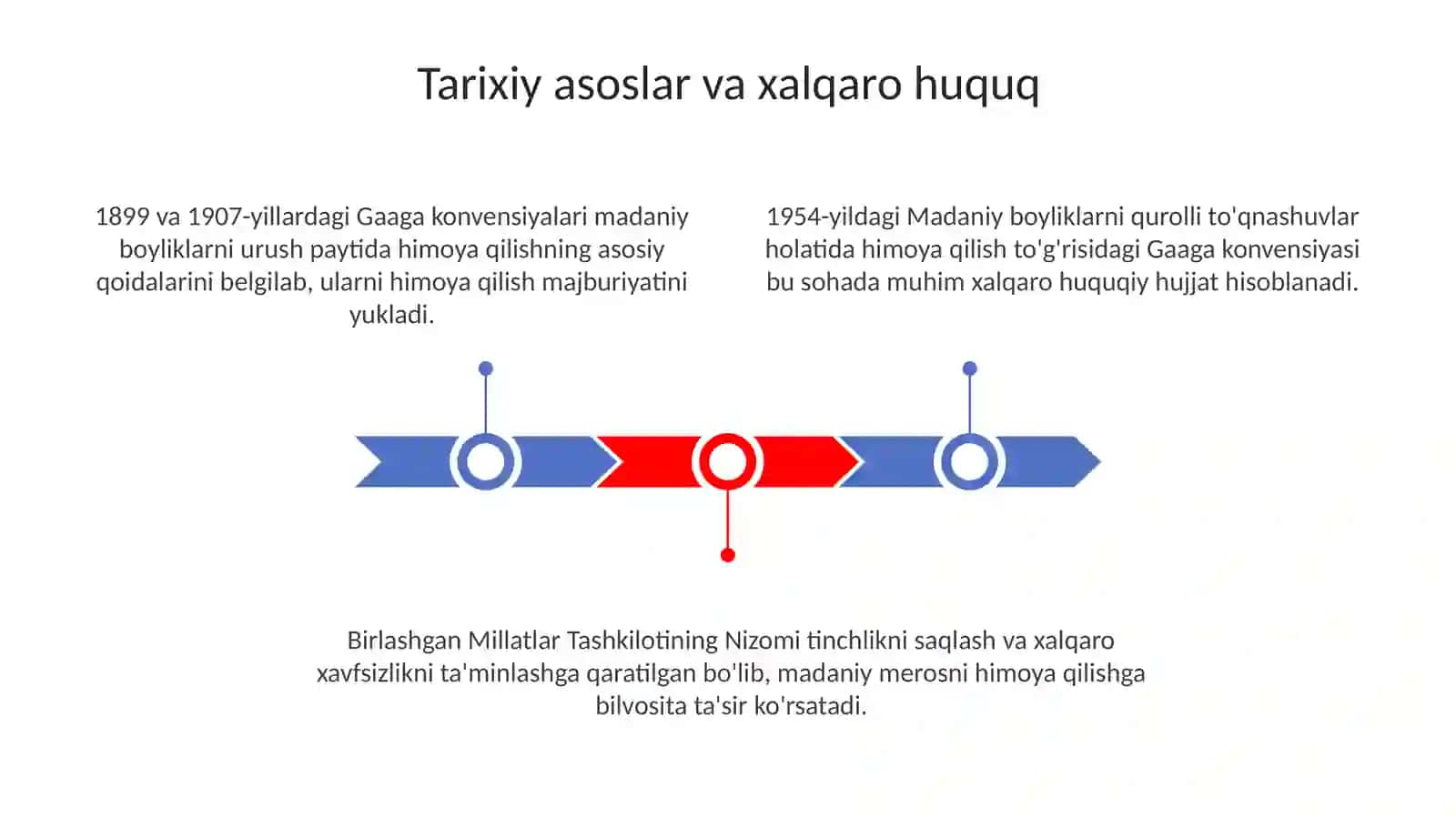 Tarixiy asoslar va xalqaro huquq

1899 va 1907-yillardagi Gaaga konvensiyalari madaniy boyliklarni urush paytida himoya qilishning asosiy qoidalarini belgilab, ularni himoya qilish majburiyatini yukladi.

1954-yildagi Madaniy boyliklarni qurolli to'qnashuvlar holatida himoya qilish to'g'risidagi Gaaga konvensiyasi bu sohada muhim xalqaro huquqiy hujjat hisoblanadi.

Birlashgan Millatlar Tashkilotining Nizomi tinchlikni saqlash va xalqaro xavfsizlikni ta'minlashga qaratilgan bo'lib, madaniy merosni himoya qilishga bilvosita ta'sir ko'rsatadi.